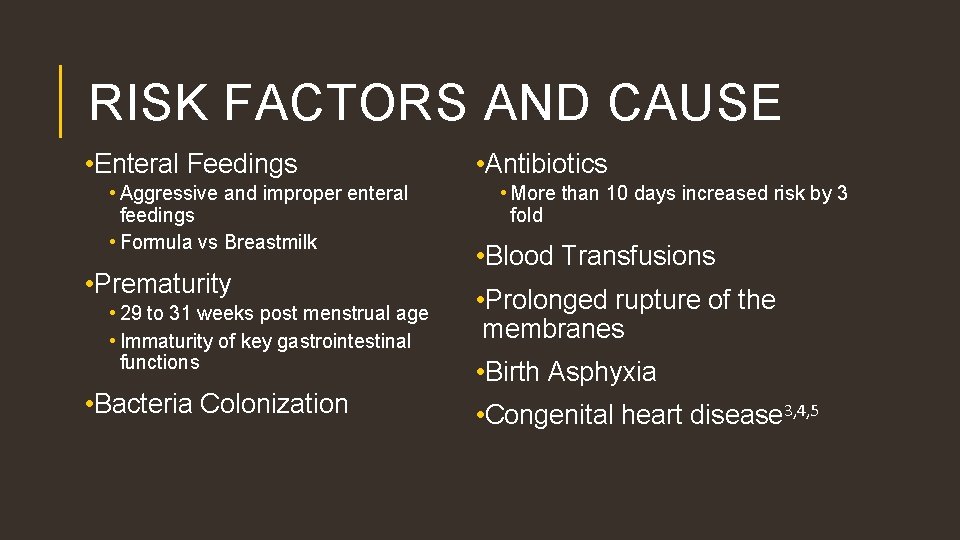 RISK FACTORS AND CAUSE

•Enteral Feedings

• Aggressive and improper enteral feedings

• Formula vs Breastmilk

•Prematurity

• 29 to 31 weeks post menstrual age

• Immaturity of key gastrointestinal functions

•Bacteria Colonization

•Antibiotics

• More than 10 days increased risk by 3 fold

•Blood Transfusions

•Prolonged rupture of the membranes

•Birth Asphyxia

•Congenital heart disease$^{3,4,5}$